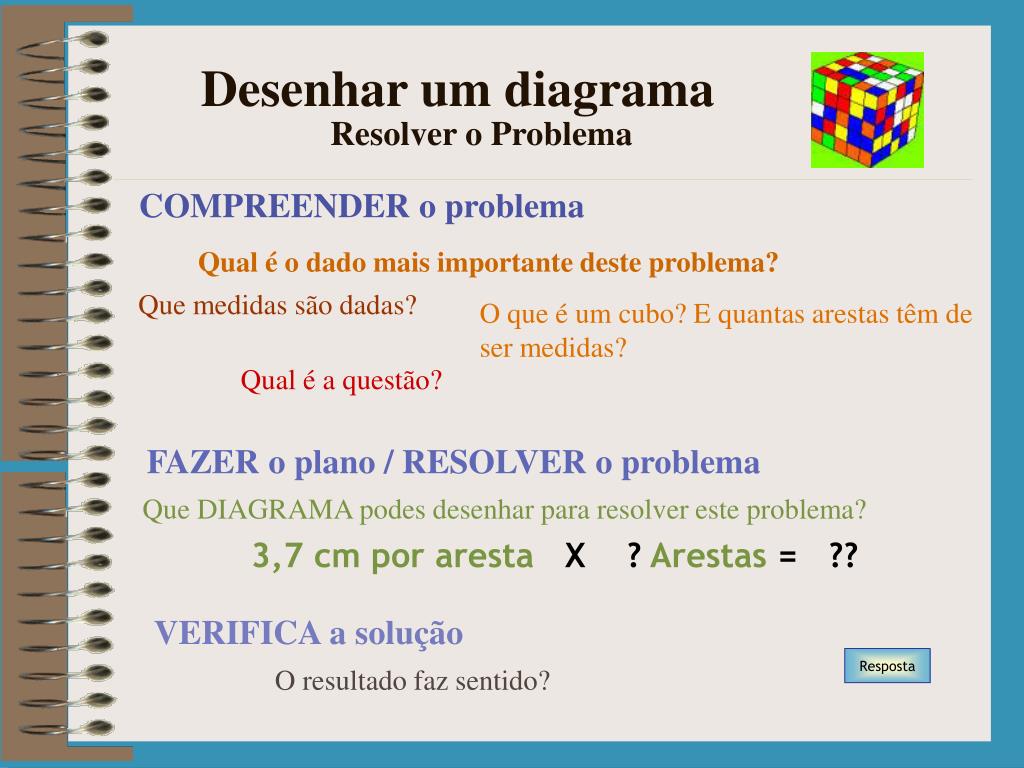 Desenhar um diagrama
Resolver o Problema

COMPREENDER o problema

Qual é o dado mais importante deste problema?

Que medidas são dadas?

O que é um cubo? E quantas arestas têm de ser medidas?

Qual é a questão?

FAZER o plano / RESOLVER o problema

Que DIAGRAMA podes desenhar para resolver este problema?

3,7 cm por aresta X ? Arestas = ??

VERIFICA a solução

O resultado faz sentido?

Resposta